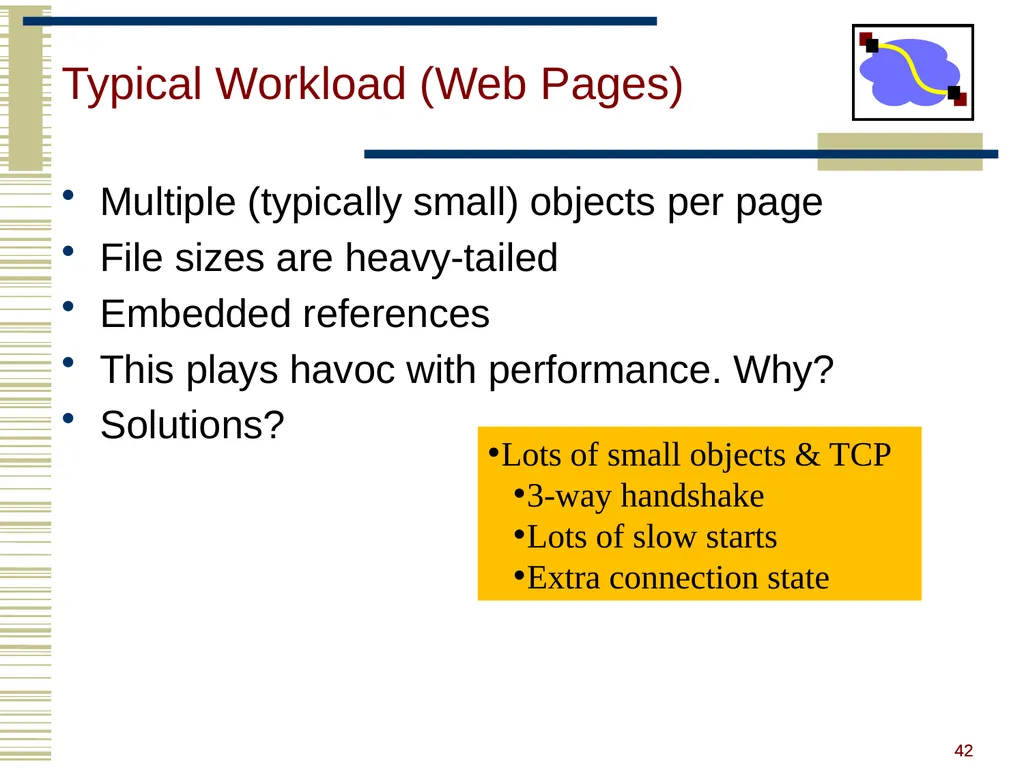 Typical Workload (Web Pages)

• Multiple (typically small) objects per page
• File sizes are heavy-tailed
• Embedded references
• This plays havoc with performance. Why?
• Solutions?

•Lots of small objects & TCP
•3-way handshake
•Lots of slow starts
•Extra connection state

42